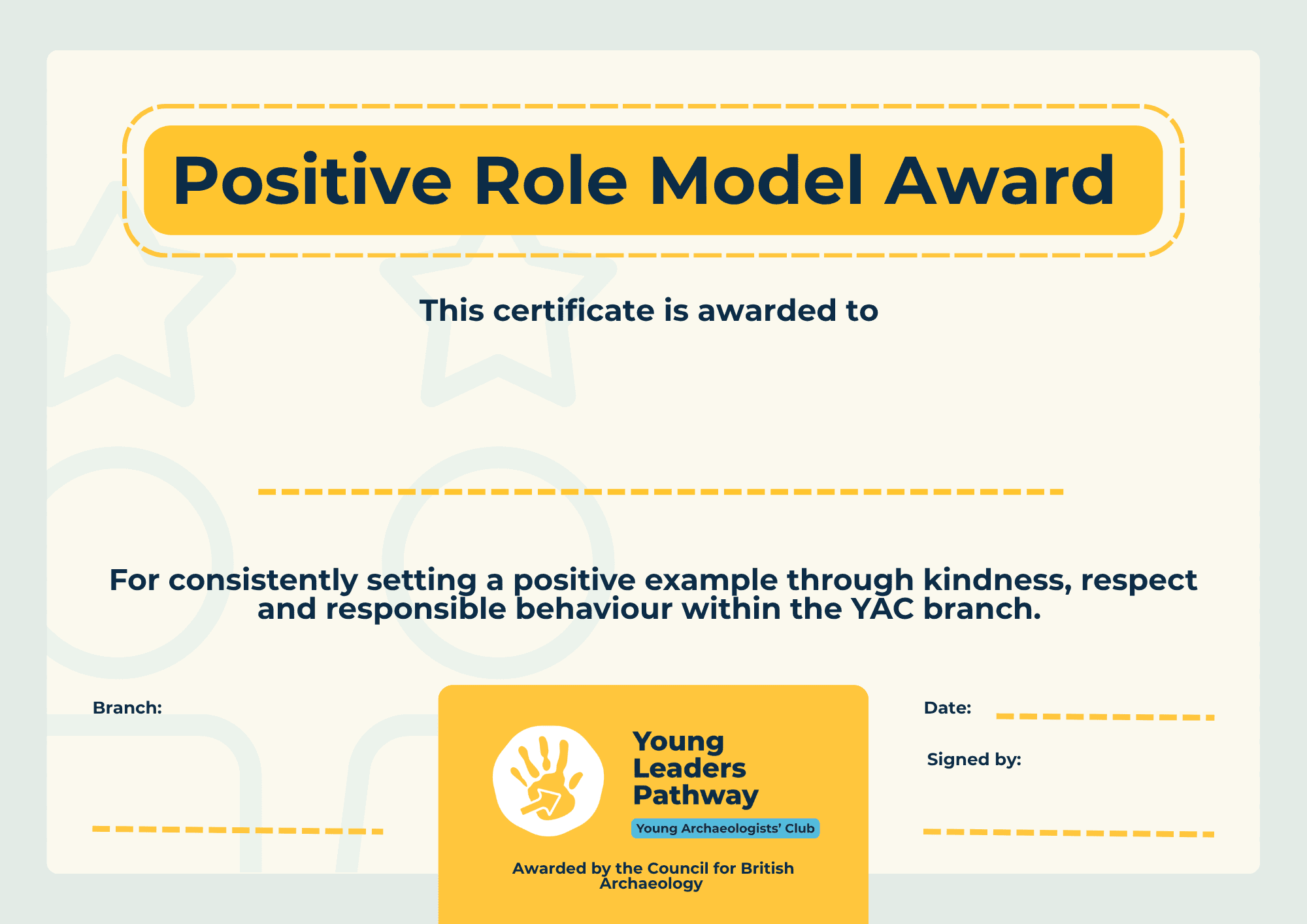 Positive Role Model Award

This certificate is awarded to

For consistently setting a positive example through kindness, respect and responsible behaviour within the YAC branch.

Branch:

Young Leaders Pathway

Young Archaeologists' Club

Awarded by the Council for British Archaeology

Date:

Signed by: